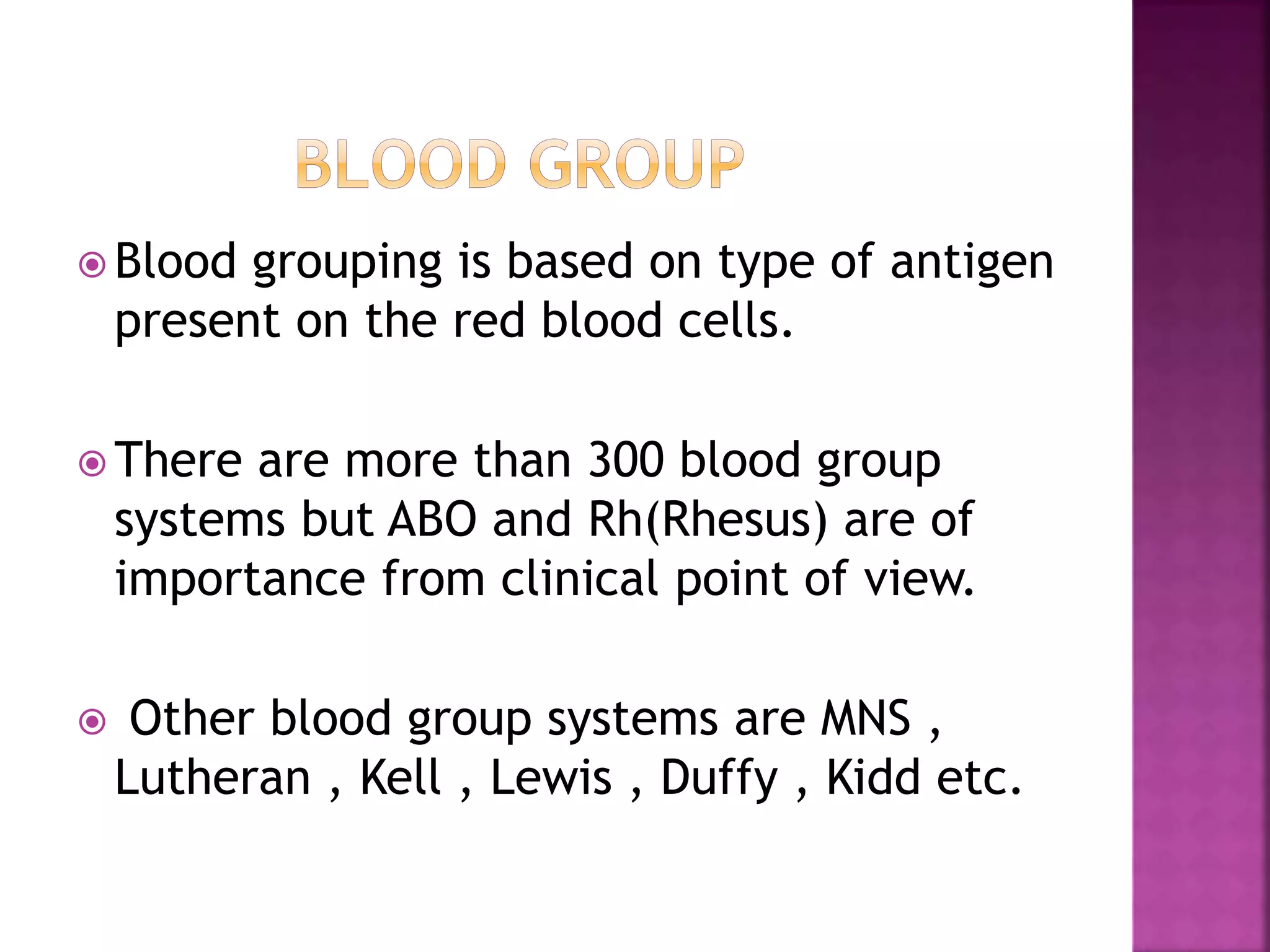 BLOOD GROUP

Blood grouping is based on type of antigen present on the red blood cells.

There are more than 300 blood group systems but ABO and Rh(Rhesus) are of importance from clinical point of view.

Other blood group systems are MNS , Lutheran , Kell , Lewis , Duffy , Kidd etc.